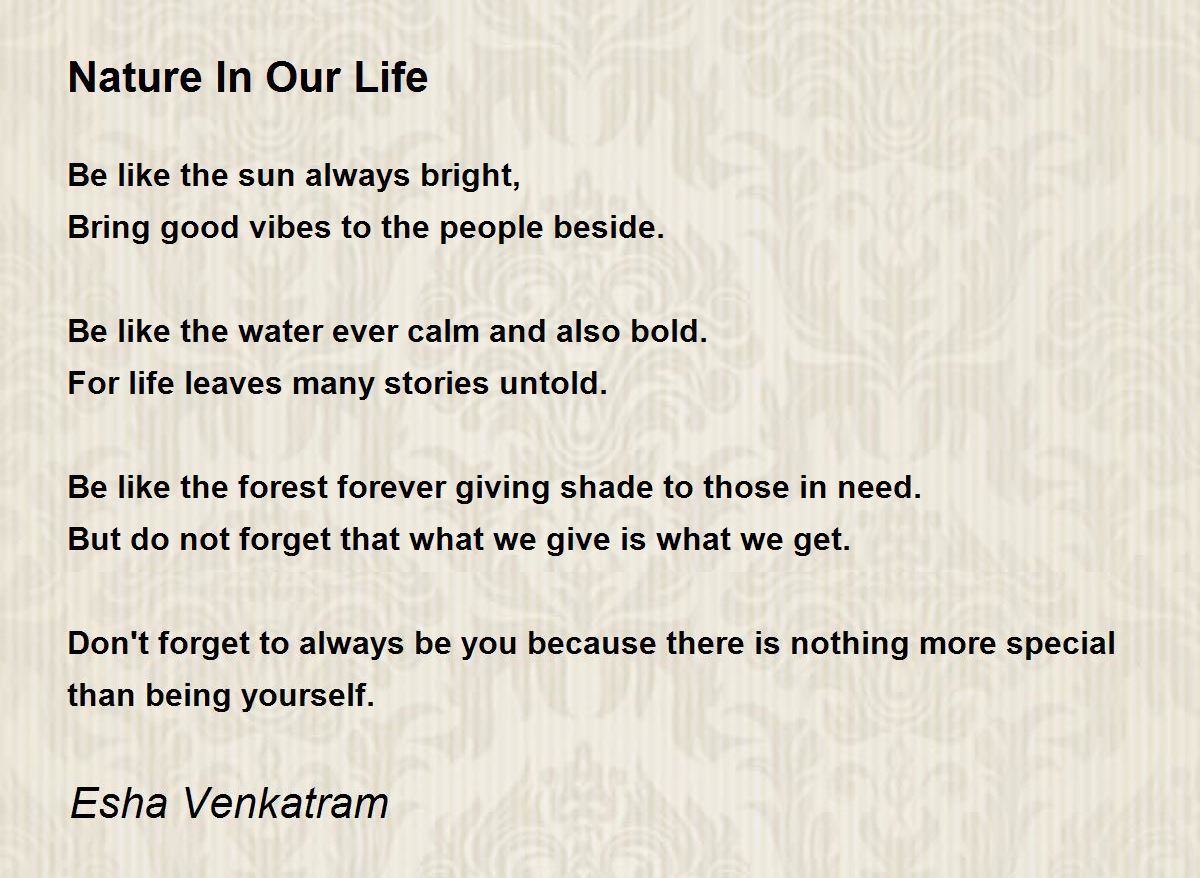 Nature In Our Life

Be like the sun always bright,
Bring good vibes to the people beside.

Be like the water ever calm and also bold.
For life leaves many stories untold.

Be like the forest forever giving shade to those in need.
But do not forget that what we give is what we get.

Don't forget to always be you because there is nothing more special than being yourself.

Esha Venkatram